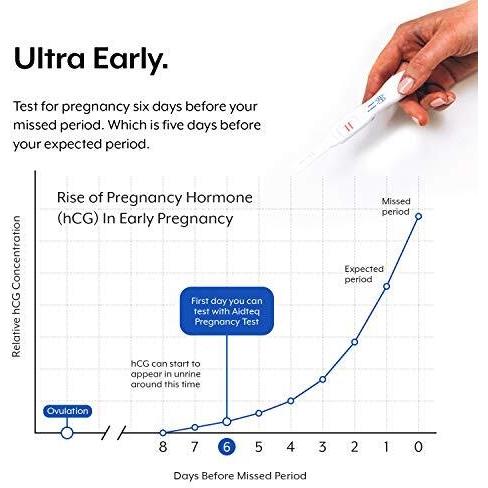 Ultra Early.

Test for pregnancy six days before your missed period. Which is five days before your expected period.

Rise of Pregnancy Hormone (hCG) In Early Pregnancy

Relative hCG Concentration

Missed period

Expected period

First day you can test with Aidteq Pregnancy Test

hCG can start to appear in unrine around this time

Ovulation

8 7 6 5 4 3 2 1 0

Days Before Missed Period